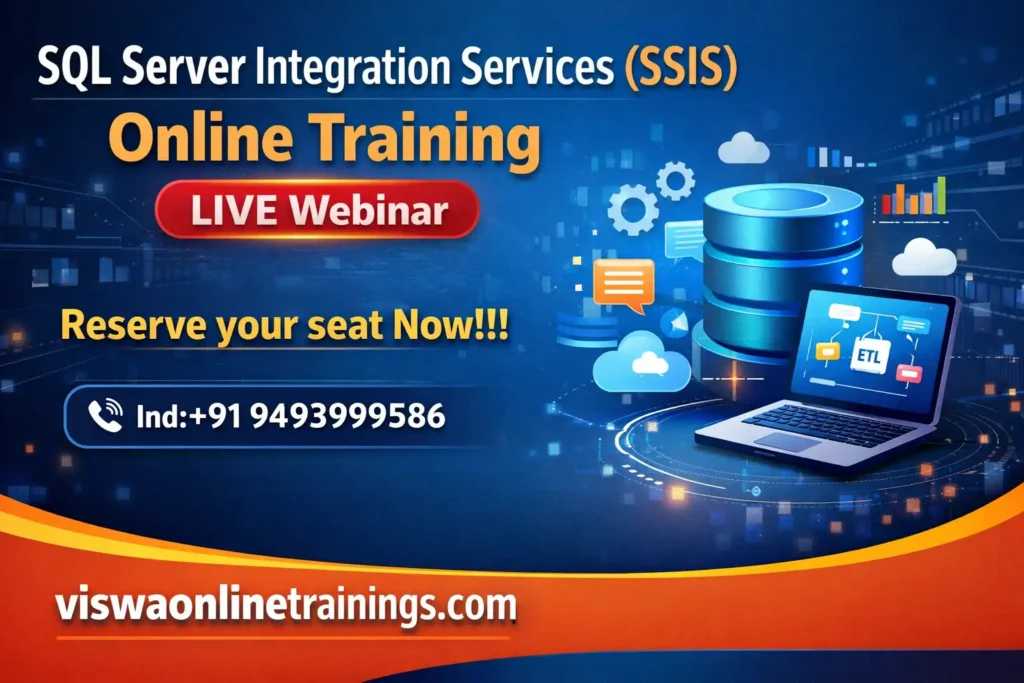 SQL Server Integration Services (SSIS)

Online Training

LIVE Webinar

Reserve your seat Now!!!

Ind:+91 9493999586

ETL

viswaonlinetrainings.com